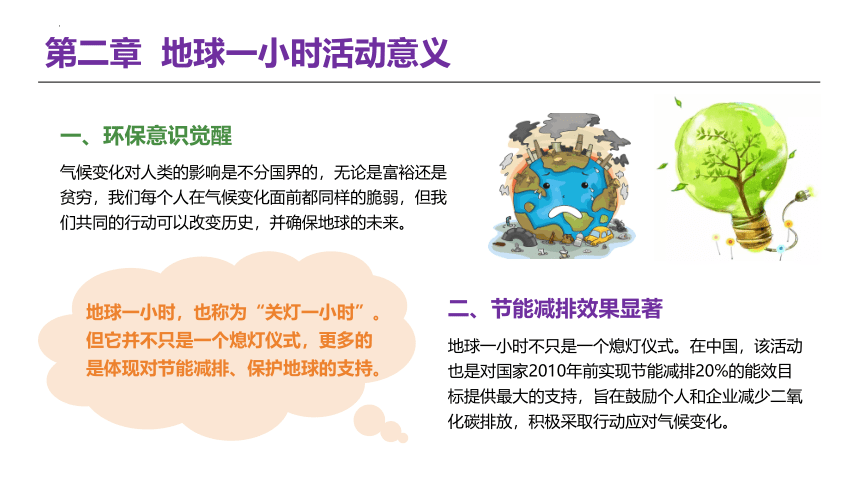 第二章 地球一小时活动意义

一、环保意识觉醒

气候变化对人类的影响是不分国界的，无论是富裕还是贫穷，我们每个人在气候变化面前都同样的脆弱，但我们共同的行动可以改变历史，并确保地球的未来。

地球一小时，也称为“关灯一小时”。但它并不只是一个熄灯仪式，更多的是体现对节能减排、保护地球的支持。

二、节能减排效果显著

地球一小时不只是一个熄灯仪式。在中国，该活动也是对国家2010年前实现节能减排20%的能效目标提供最大的支持，旨在鼓励个人和企业减少二氧化碳排放，积极采取行动应对气候变化。